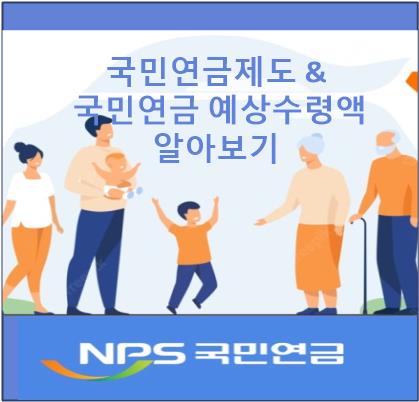 국민연금제도 &
국민연금 예상수령액
알아보기

NPS 국민연금